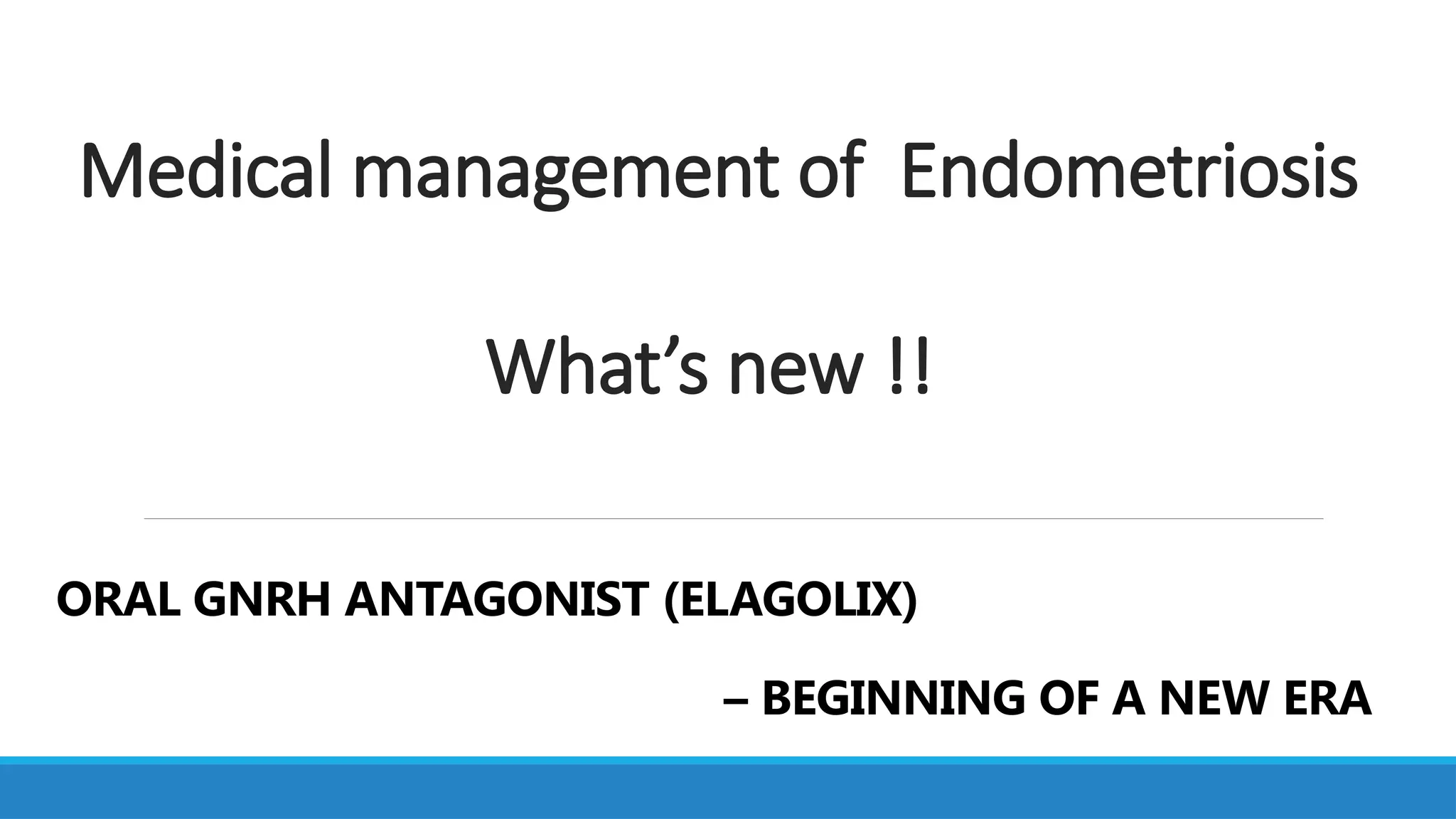 Medical management of Endometriosis

What's new !!

ORAL GNRH ANTAGONIST (ELAGOLIX)

– BEGINNING OF A NEW ERA